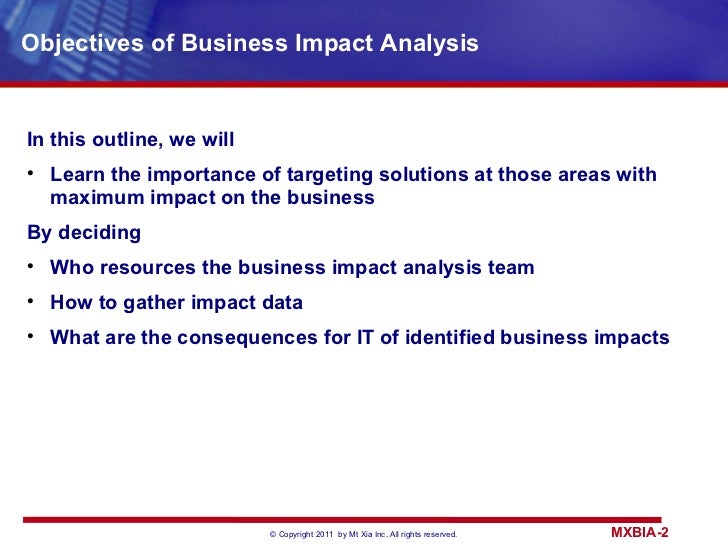 Objectives of Business Impact Analysis

In this outline, we will

• Learn the importance of targeting solutions at those areas with maximum impact on the business

By deciding

• Who resources the business impact analysis team

• How to gather impact data

• What are the consequences for IT of identified business impacts

© Copyright 2011 by Mt Xia Inc, All rights reserved.

MXBIA-2